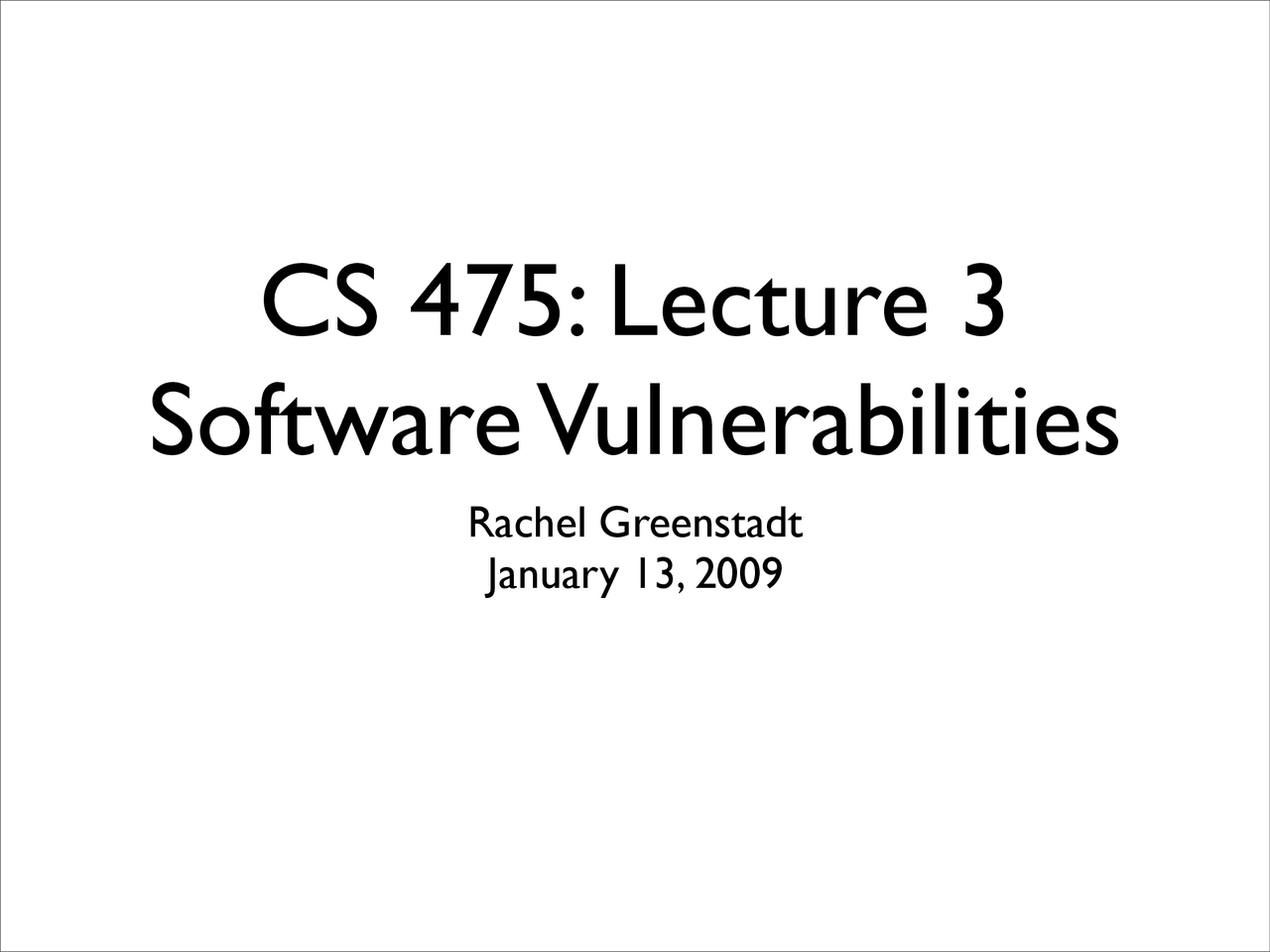 CS 475: Lecture 3
Software Vulnerabilities

Rachel Greenstadt
January 13, 2009